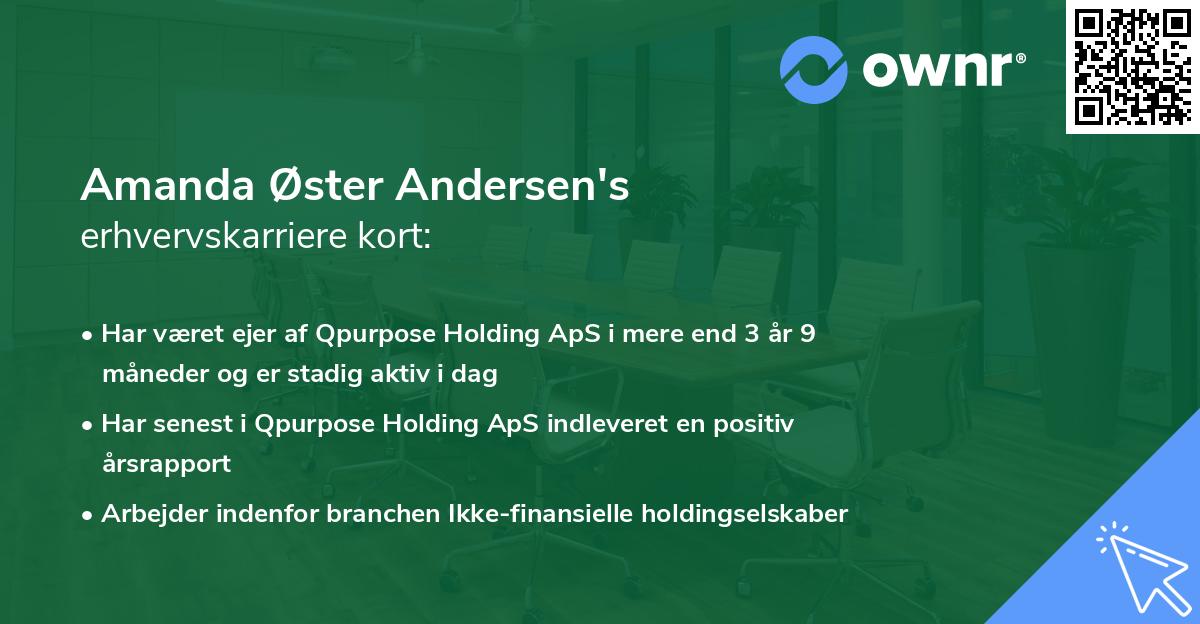 ownr®

Amanda Øster Andersen's
erhvervskarriere kort:

• Har været ejer af Qpurpose Holding ApS i mere end 3 år 9 måneder og er stadig aktiv i dag

• Har senest i Qpurpose Holding ApS indleveret en positiv årsrapport

• Arbejder indenfor branchen Ikke-finansielle holdingselskaber